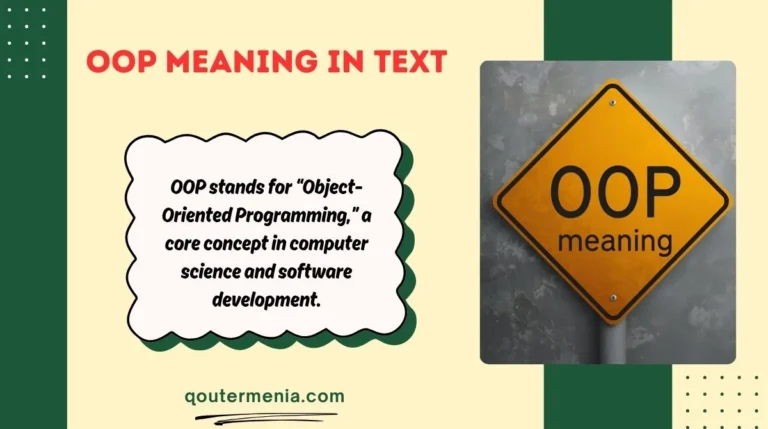 OOP MEANING IN TEXT

OOP stands for "Object-Oriented Programming," a core concept in computer science and software development.

OOP
meaning

qoutermenia.com